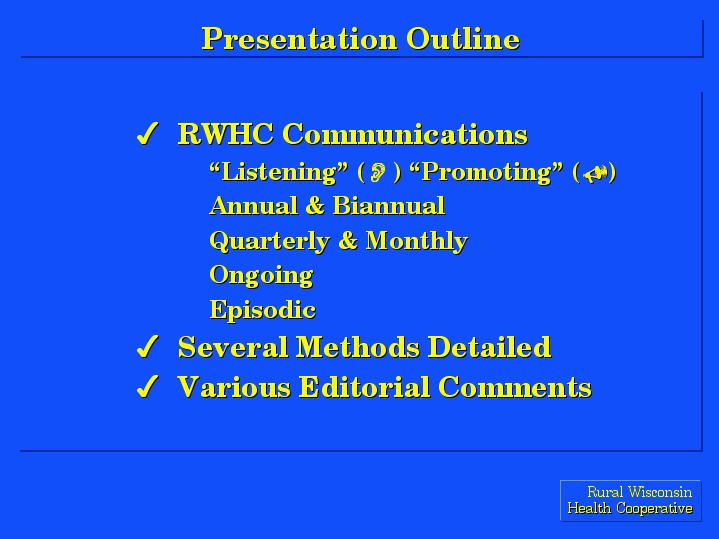 Presentation Outline

✓ RWHC Communications
“Listening” ( ) “Promoting” ( )
Annual & Biannual
Quarterly & Monthly
Ongoing
Episodic
✓ Several Methods Detailed
✓ Various Editorial Comments

Rural Wisconsin
Health Cooperative